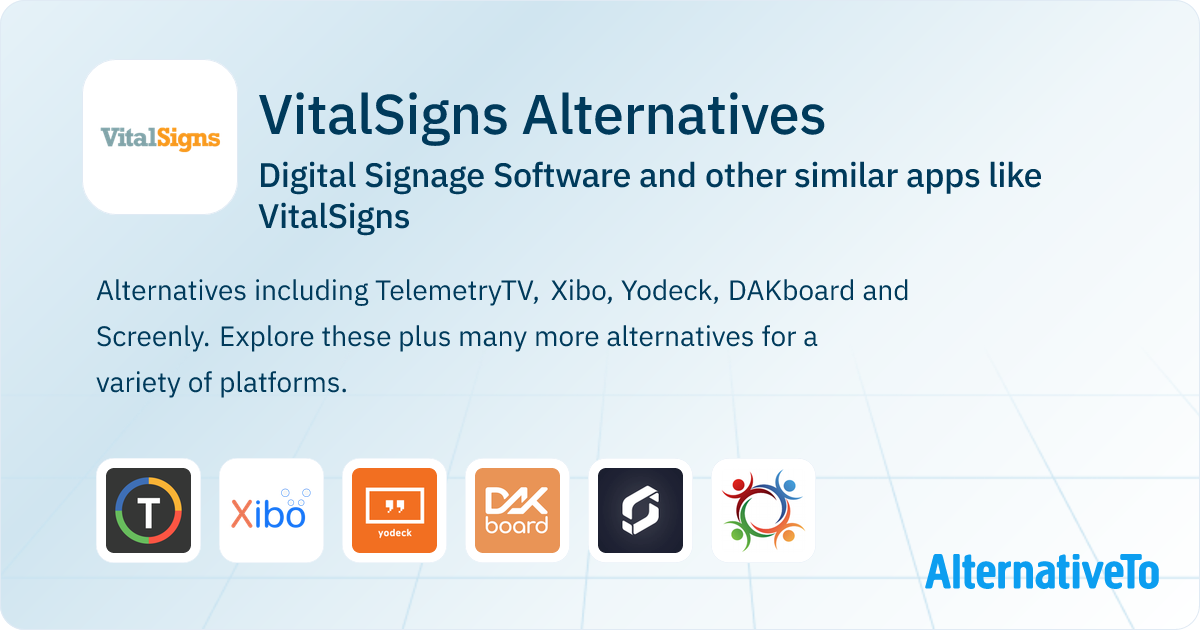 VitalSigns

VitalSigns Alternatives

Digital Signage Software and other similar apps like VitalSigns

Alternatives including TelemetryTV, Xibo, Yodeck, DAKboard and Screenly. Explore these plus many more alternatives for a variety of platforms.

T

Xibo

yodeck

DAK board

AlternativeTo